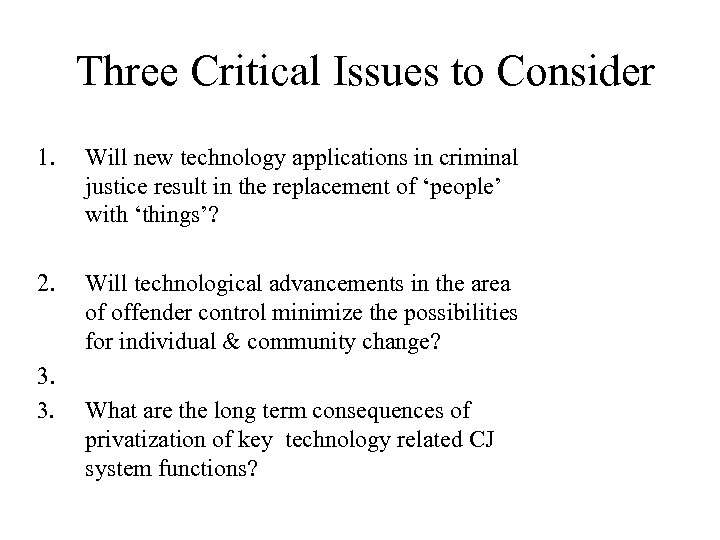 Three Critical Issues to Consider

1. Will new technology applications in criminal justice result in the replacement of ‘people’ with ‘things’?

2. Will technological advancements in the area of offender control minimize the possibilities for individual & community change?

3.

3. What are the long term consequences of privatization of key technology related CJ system functions?